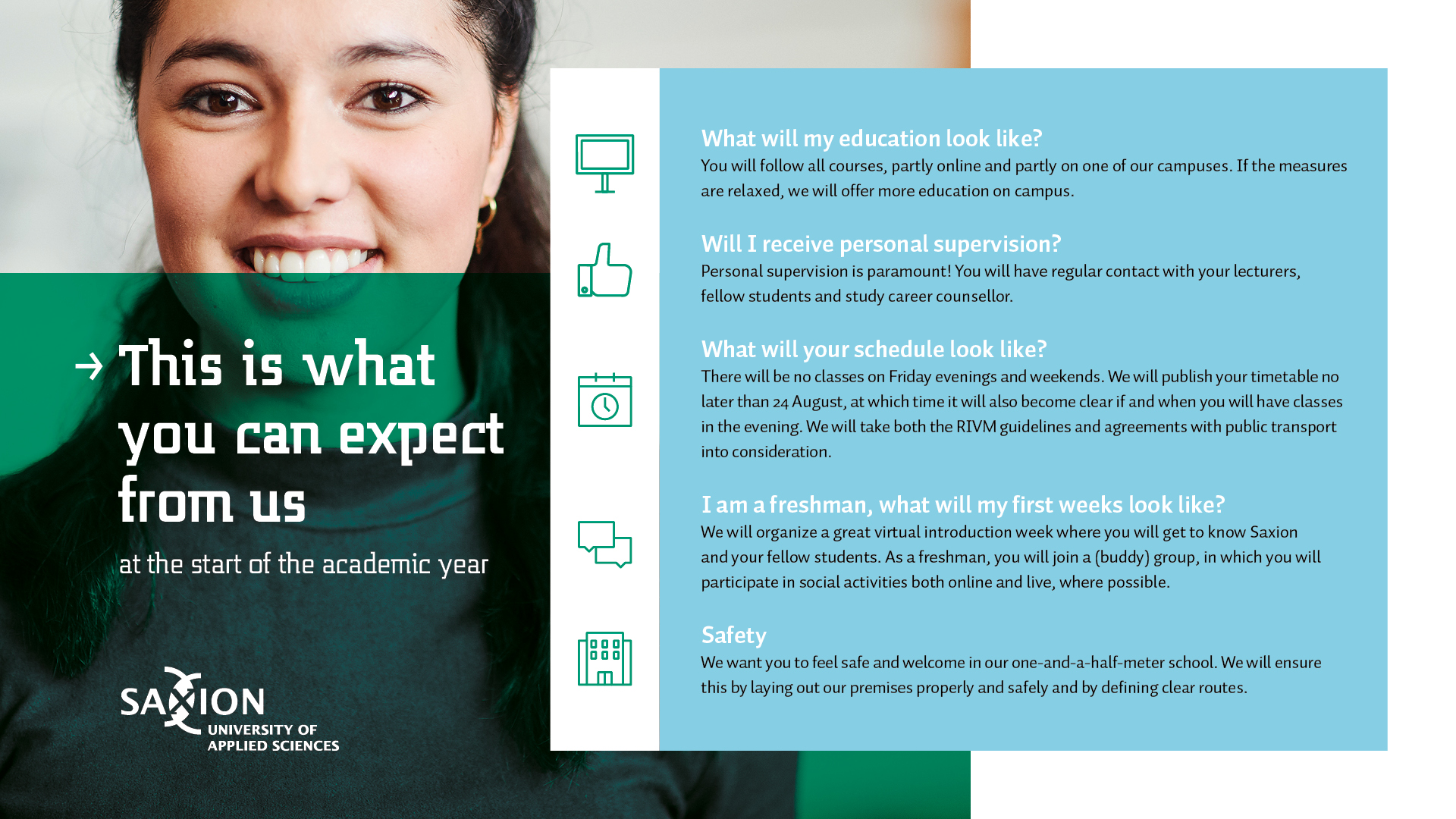 → This is what you can expect from us

at the start of the academic year

SAXION
UNIVERSITY OF APPLIED SCIENCES

What will my education look like?
You will follow all courses, partly online and partly on one of our campuses. If the measures are relaxed, we will offer more education on campus.

Will I receive personal supervision?
Personal supervision is paramount! You will have regular contact with your lecturers, fellow students and study career counsellor.

What will your schedule look like?
There will be no classes on Friday evenings and weekends. We will publish your timetable no later than 24 August, at which time it will also become clear if and when you will have classes in the evening. We will take both the RIVM guidelines and agreements with public transport into consideration.

I am a freshman, what will my first weeks look like?
We will organize a great virtual introduction week where you will get to know Saxion and your fellow students. As a freshman, you will join a (buddy) group, in which you will participate in social activities both online and live, where possible.

Safety
We want you to feel safe and welcome in our one-and-a-half-meter school. We will ensure this by laying out our premises properly and safely and by defining clear routes.